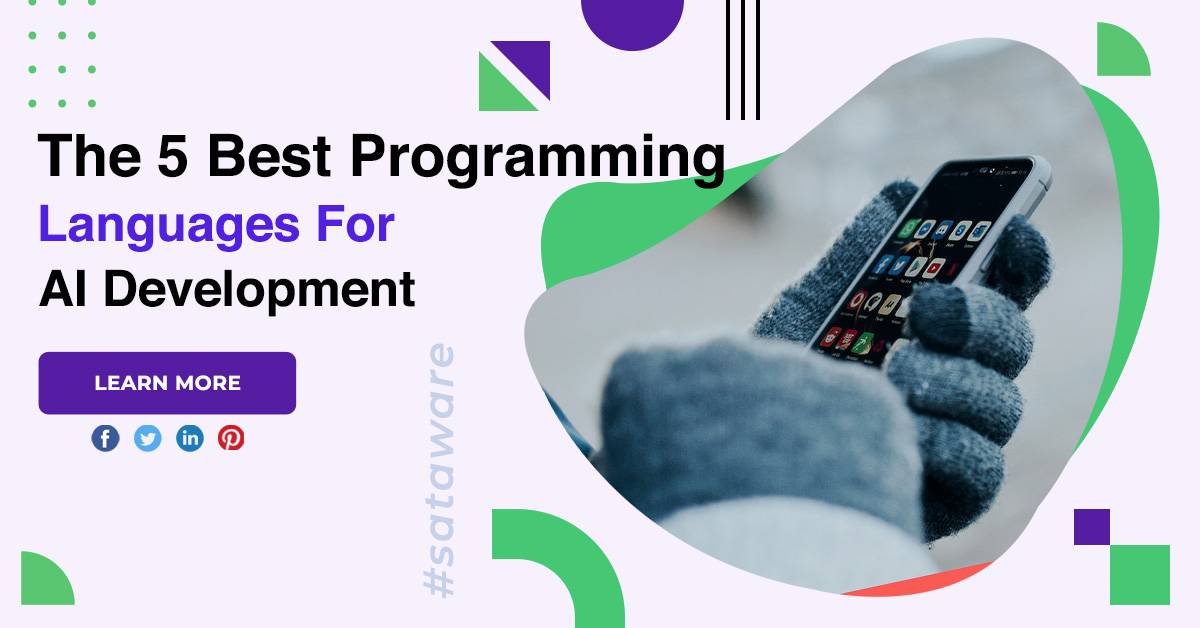 The 5 Best Programming Languages For AI Development

LEARN MORE

#sataware